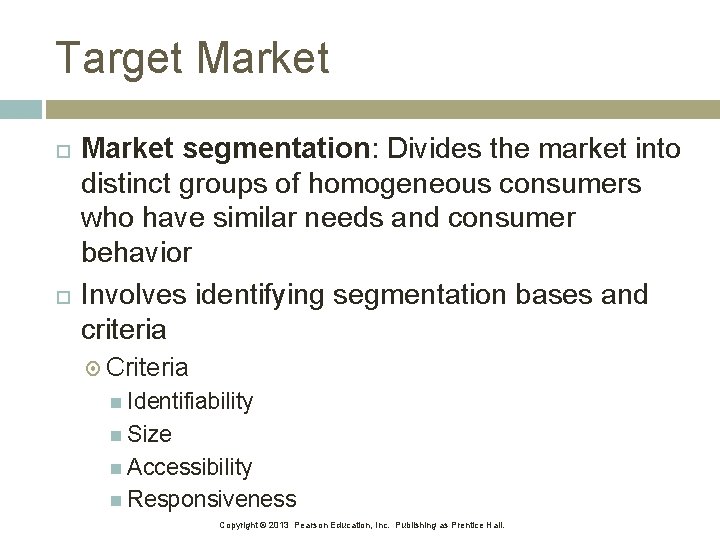 Target Market

Market segmentation: Divides the market into distinct groups of homogeneous consumers who have similar needs and consumer behavior

Involves identifying segmentation bases and criteria

Criteria

Identifiability

Size

Accessibility

Responsiveness

Copyright © 2013 Pearson Education, Inc. Publishing as Prentice Hall.